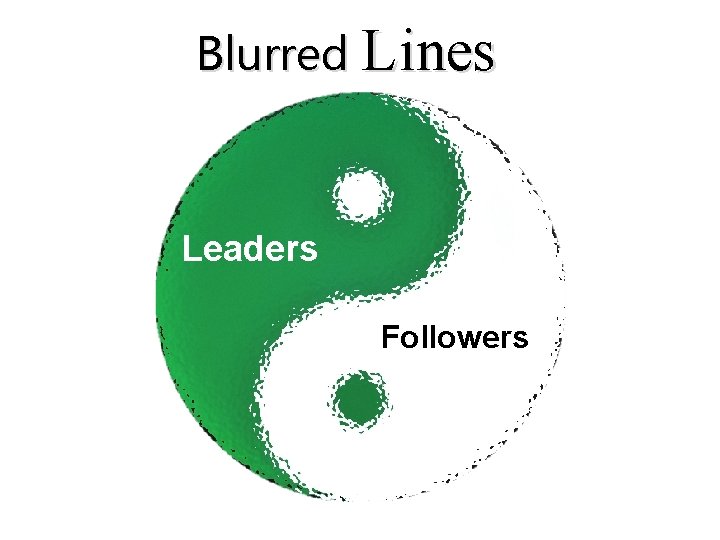 Blurred Lines

Leaders

Followers